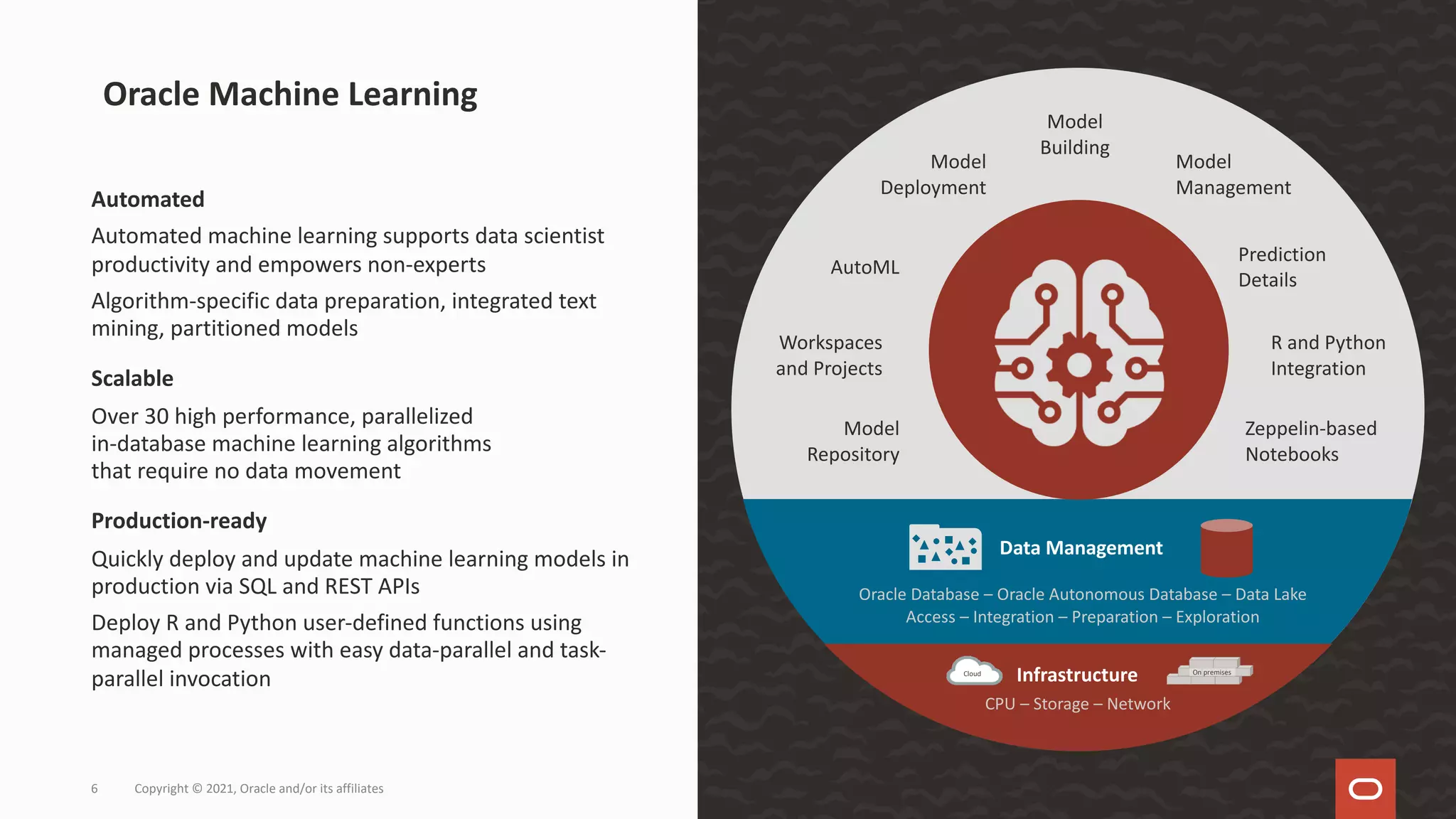 Oracle Machine Learning

Automated

Automated machine learning supports data scientist productivity and empowers non-experts

Algorithm-specific data preparation, integrated text mining, partitioned models

Scalable

Over 30 high performance, parallelized in-database machine learning algorithms that require no data movement

Production-ready

Quickly deploy and update machine learning models in production via SQL and REST APIs

Deploy R and Python user-defined functions using managed processes with easy data-parallel and task-parallel invocation

6 Copyright © 2021, Oracle and/or its affiliates

Model Building

Model Deployment

Model Management

AutoML

Prediction Details

Workspaces and Projects

R and Python Integration

Model Repository

Zeppelin-based Notebooks

Data Management

Oracle Database – Oracle Autonomous Database – Data Lake
Access – Integration – Preparation – Exploration

Cloud

Infrastructure

On premises

CPU – Storage – Network